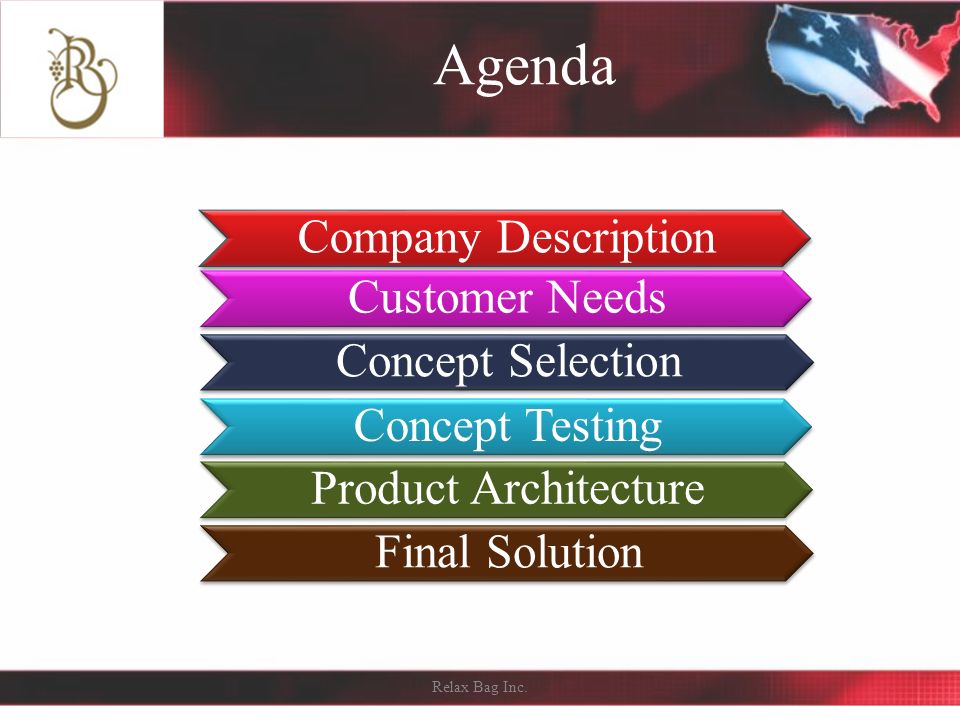 RB

Agenda

Company Description
Customer Needs
Concept Selection
Concept Testing
Product Architecture
Final Solution

Relax Bag Inc.